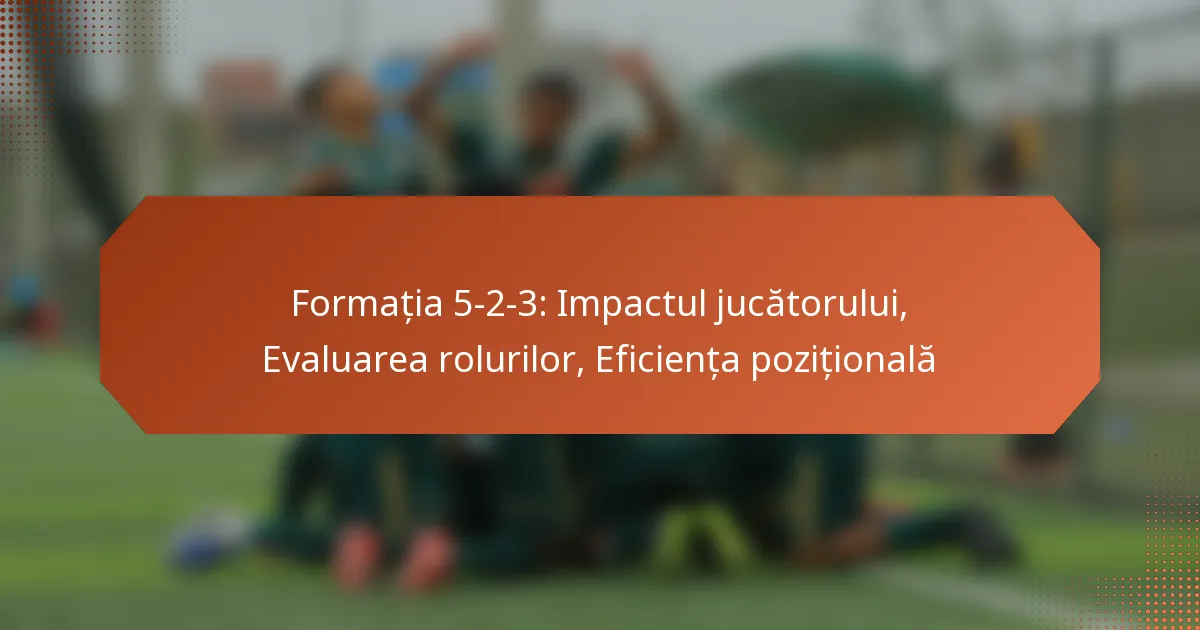 Formația 5-2-3: Impactul jucătorului, Evaluarea rolurilor, Eficiența pozițională